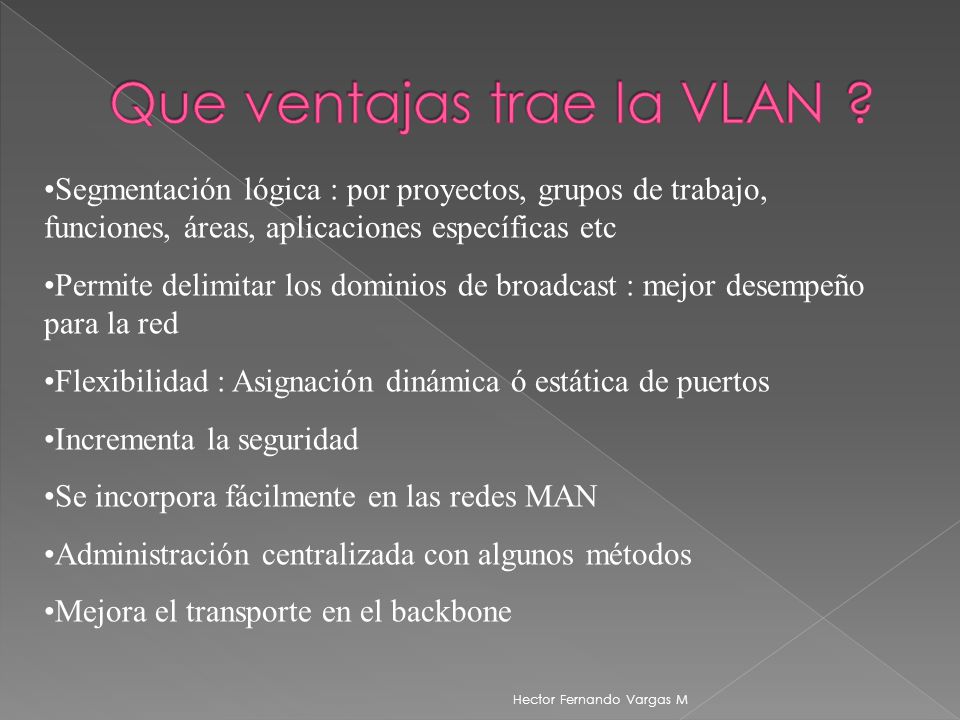 Que ventajas trae la VLAN ?

•Segmentación lógica : por proyectos, grupos de trabajo, funciones, áreas, aplicaciones específicas etc

•Permite delimitar los dominios de broadcast : mejor desempeño para la red

•Flexibilidad : Asignación dinámica ó estática de puertos

•Incrementa la seguridad

•Se incorpora fácilmente en las redes MAN

•Administración centralizada con algunos métodos

•Mejora el transporte en el backbone

Hector Fernando Vargas M